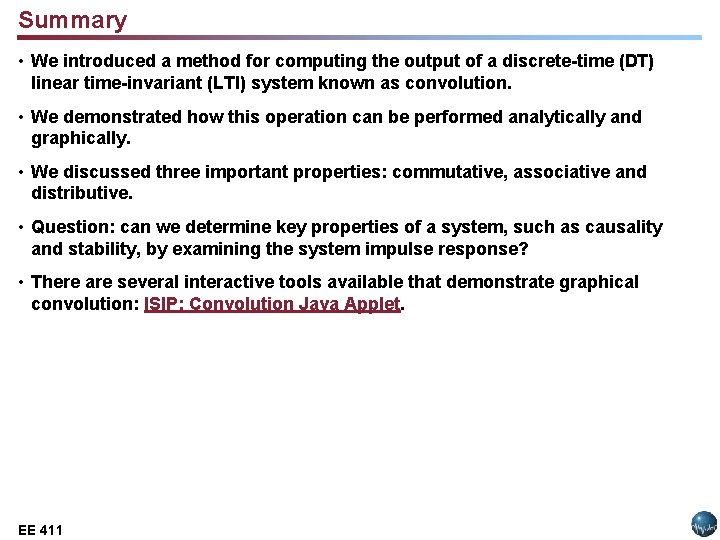 Summary

• We introduced a method for computing the output of a discrete-time (DT) linear time-invariant (LTI) system known as convolution.

• We demonstrated how this operation can be performed analytically and graphically.

• We discussed three important properties: commutative, associative and distributive.

• Question: can we determine key properties of a system, such as causality and stability, by examining the system impulse response?

• There are several interactive tools available that demonstrate graphical convolution: ISIP: Convolution Java Applet.

EE 411